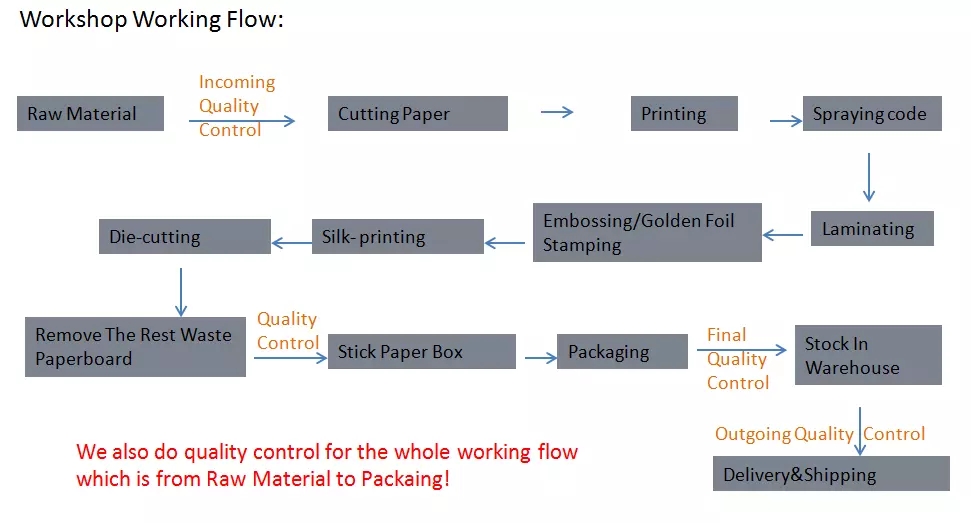 Workshop Working Flow:

Raw Material

Incoming Quality Control

Cutting Paper

Printing

Spraying code

Laminating

Embossing/Golden Foil Stamping

Silk- printing

Die-cutting

Remove The Rest Waste Paperboard

Quality Control

Stick Paper Box

Packaging

Final Quality Control

Stock In Warehouse

Outgoing Quality Control

Delivery&Shipping

We also do quality control for the whole working flow which is from Raw Material to Packaing!